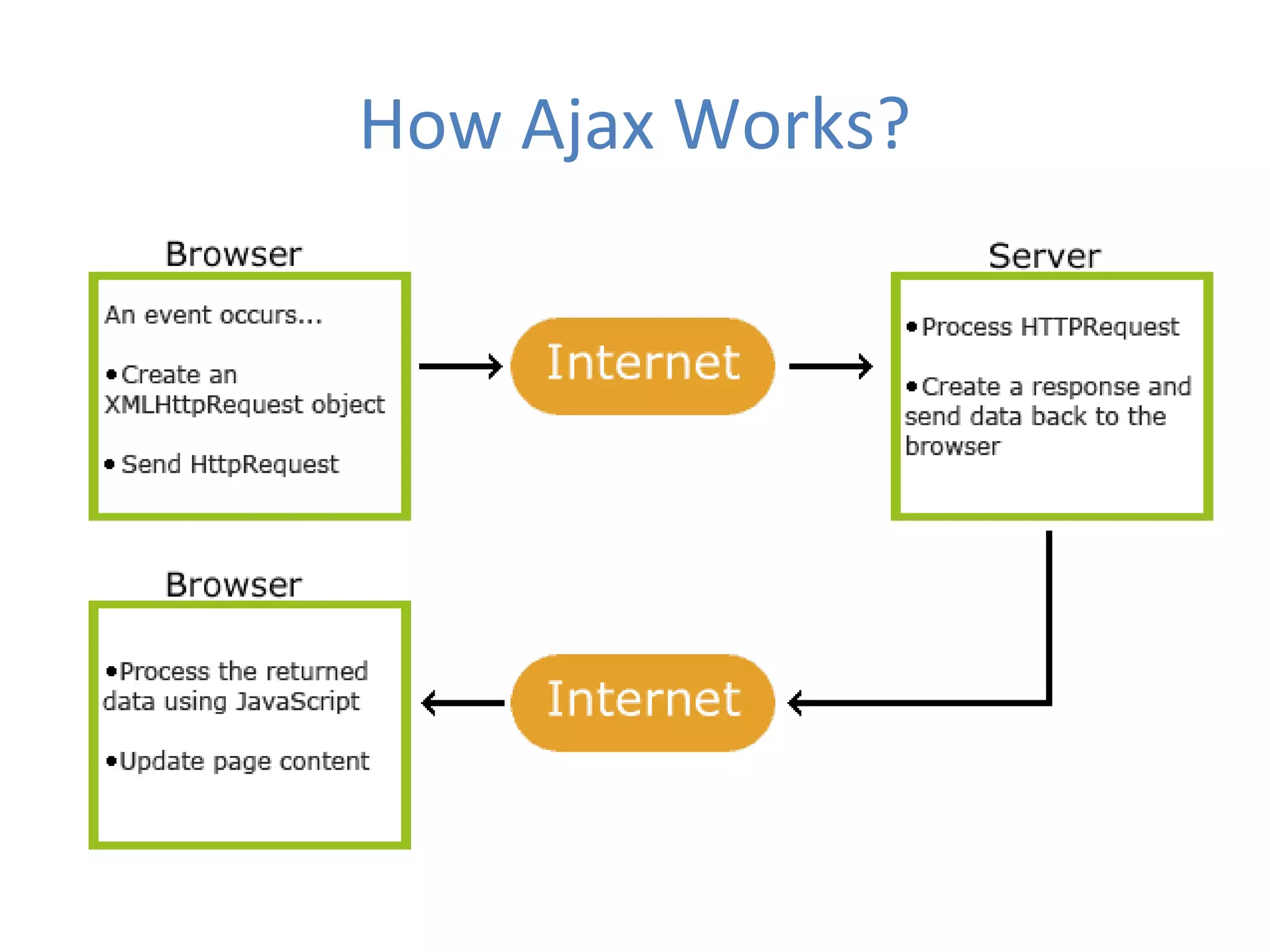 How Ajax Works?

Browser

An event occurs...

• Create an XMLHttpRequest object

• Send HttpRequest

Internet

Server

• Process HTTPRequest

• Create a response and send data back to the browser

Browser

• Process the returned data using JavaScript

• Update page content

Internet